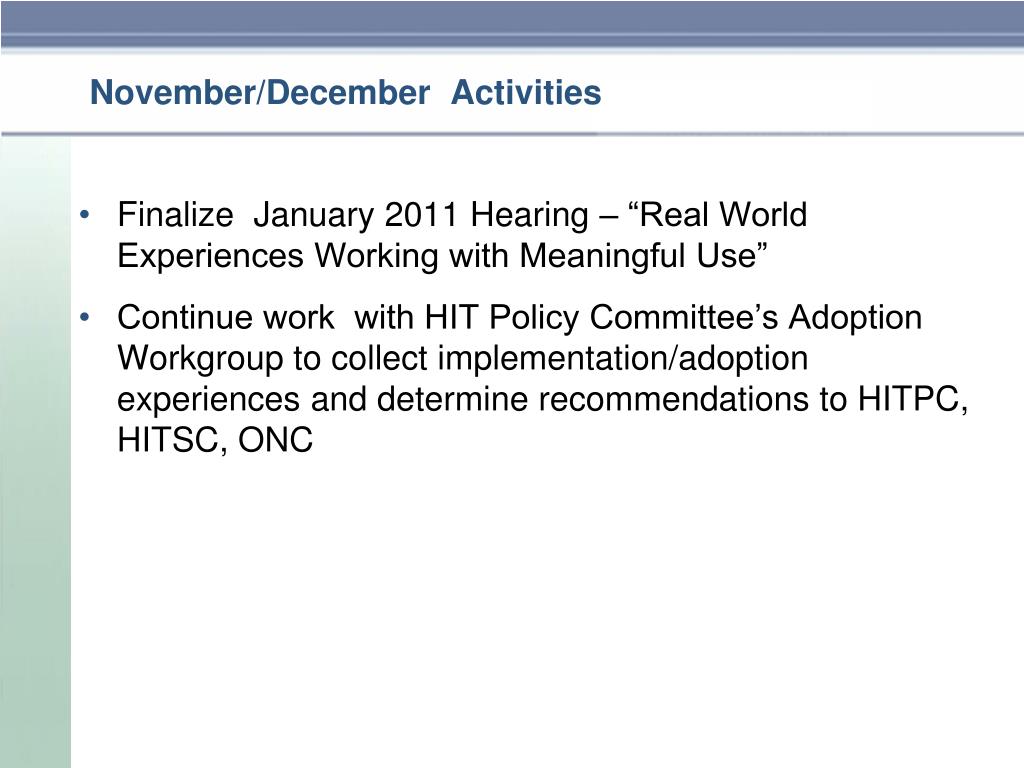 November/December Activities

• Finalize January 2011 Hearing – “Real World Experiences Working with Meaningful Use”

• Continue work with HIT Policy Committee’s Adoption Workgroup to collect implementation/adoption experiences and determine recommendations to HITPC, HITSC, ONC